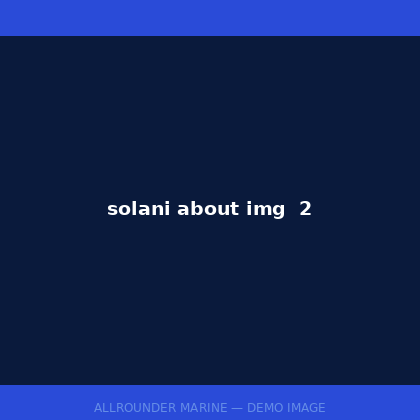 solani about img  2

ALLROUNDER MARINE — DEMO IMAGE